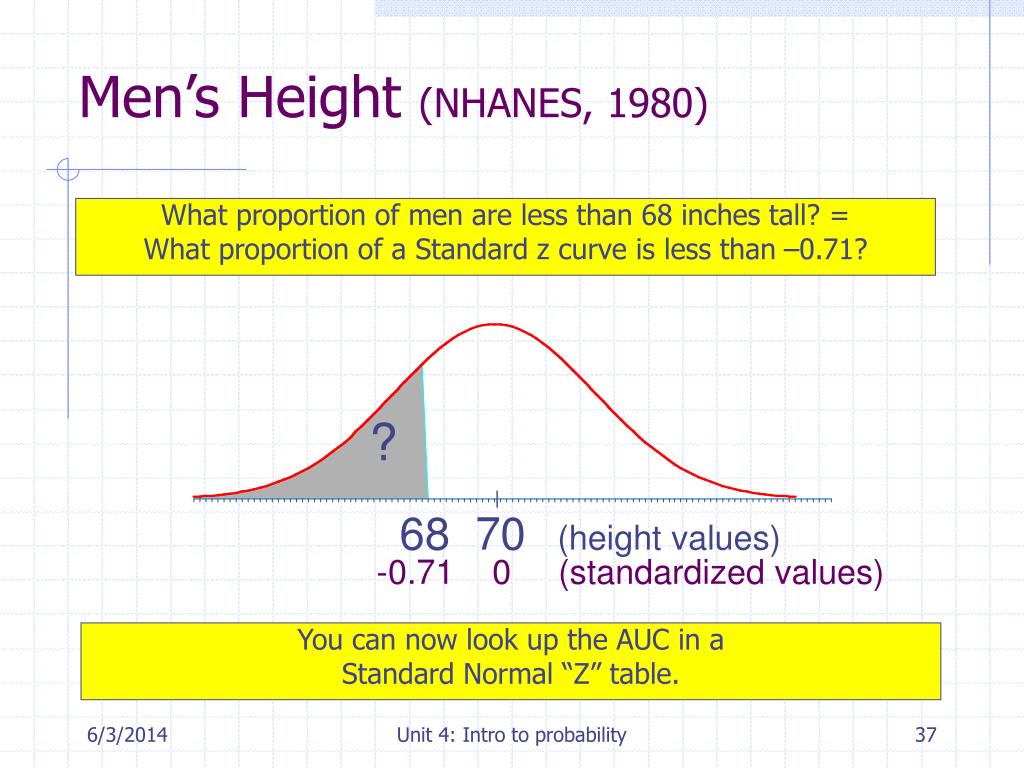 Men’s Height (NHANES, 1980)

What proportion of men are less than 68 inches tall? =
What proportion of a Standard z curve is less than –0.71?

?

68 70 (height values)
-0.71 0 (standardized values)

You can now look up the AUC in a Standard Normal “Z” table.

6/3/2014

Unit 4: Intro to probability

37